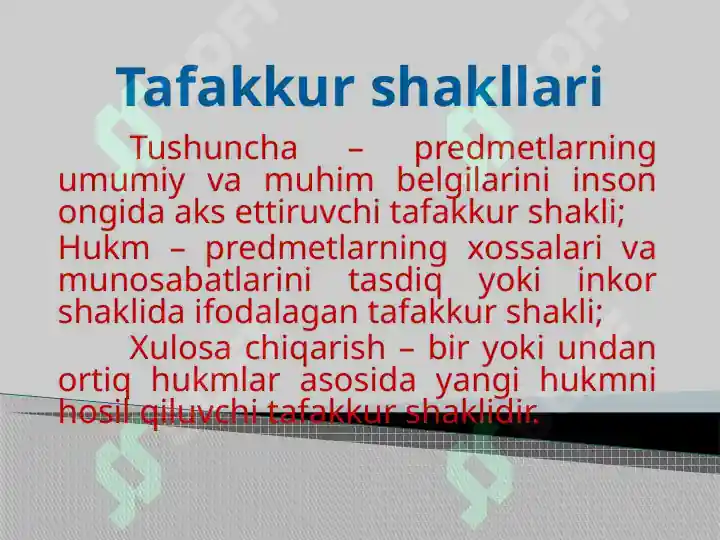 Tafakkur shakllari

Tushuncha – predmetlarning umumiy va muhim belgilarini inson ongida aks ettiruvchi tafakkur shakli;

Hukm – predmetlarning xossalari va munosabatlarini tasdiq yoki inkor shaklida ifodalagan tafakkur shakli;

Xulosa chiqarish – bir yoki undan ortiq hukmlar asosida yangi hukmni hosil qiluvchi tafakkur shaklidir.